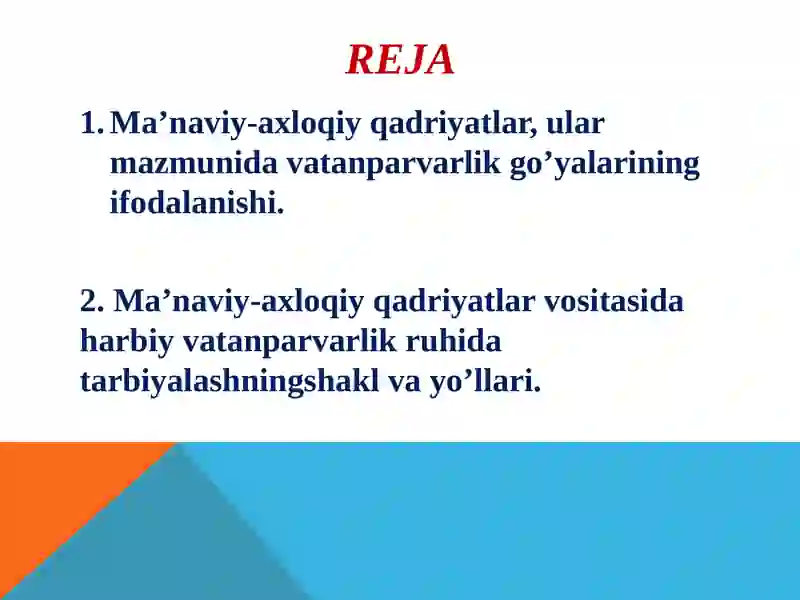 REJA

1. Ma’naviy-axloqiy qadriyatlar, ular mazmunida vatanparvarlik go’yalarining ifodalanishi.

2. Ma’naviy-axloqiy qadriyatlar vositasida harbiy vatanparvarlik ruhida tarbiyalashningshakl va yo’llari.